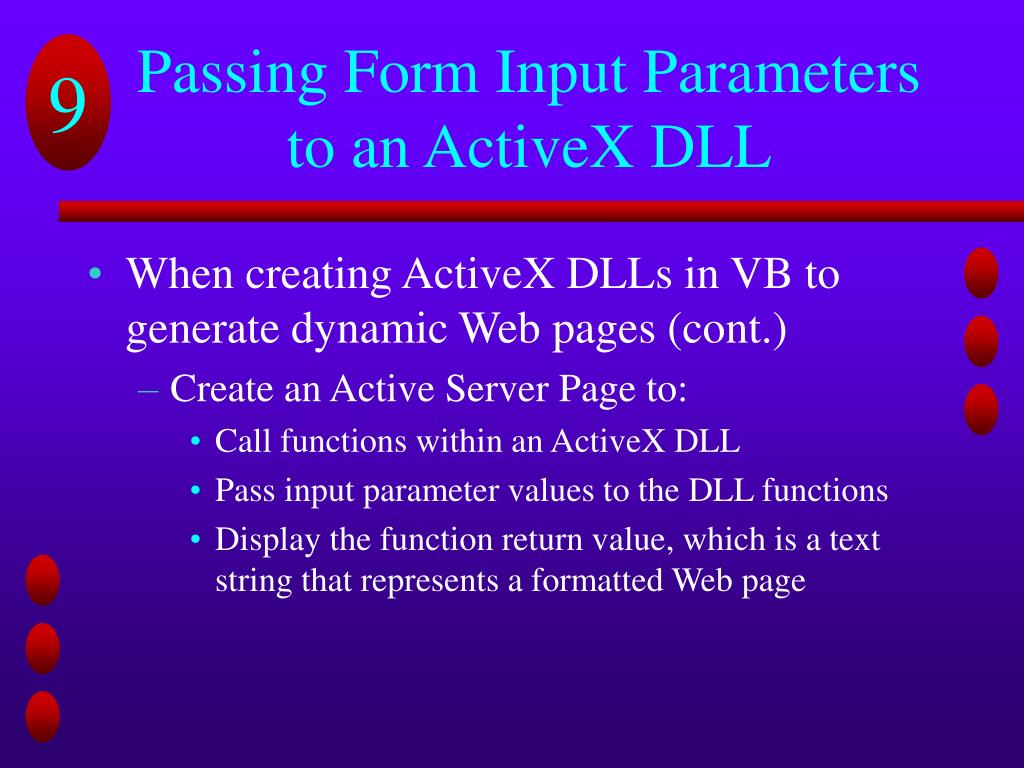 9

Passing Form Input Parameters to an ActiveX DLL

• When creating ActiveX DLLs in VB to generate dynamic Web pages (cont.)
– Create an Active Server Page to:
• Call functions within an ActiveX DLL
• Pass input parameter values to the DLL functions
• Display the function return value, which is a text string that represents a formatted Web page